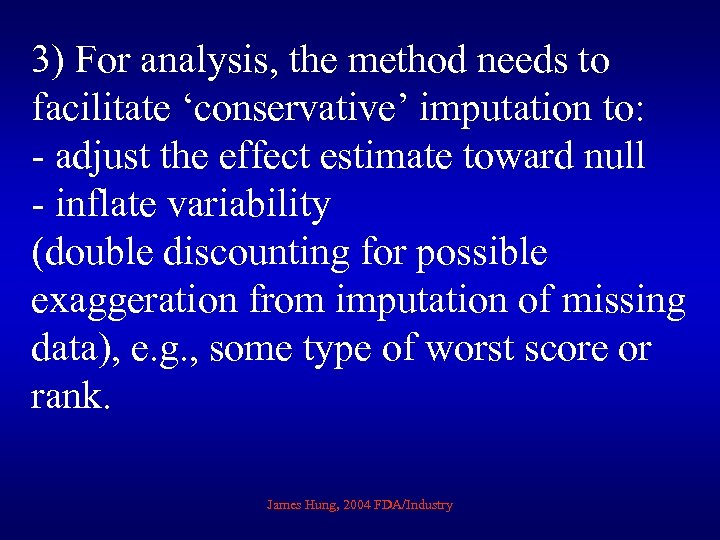 3) For analysis, the method needs to facilitate ‘conservative’ imputation to:
- adjust the effect estimate toward null
- inflate variability
(double discounting for possible exaggeration from imputation of missing data), e.g., some type of worst score or rank.

James Hung, 2004 FDA/Industry